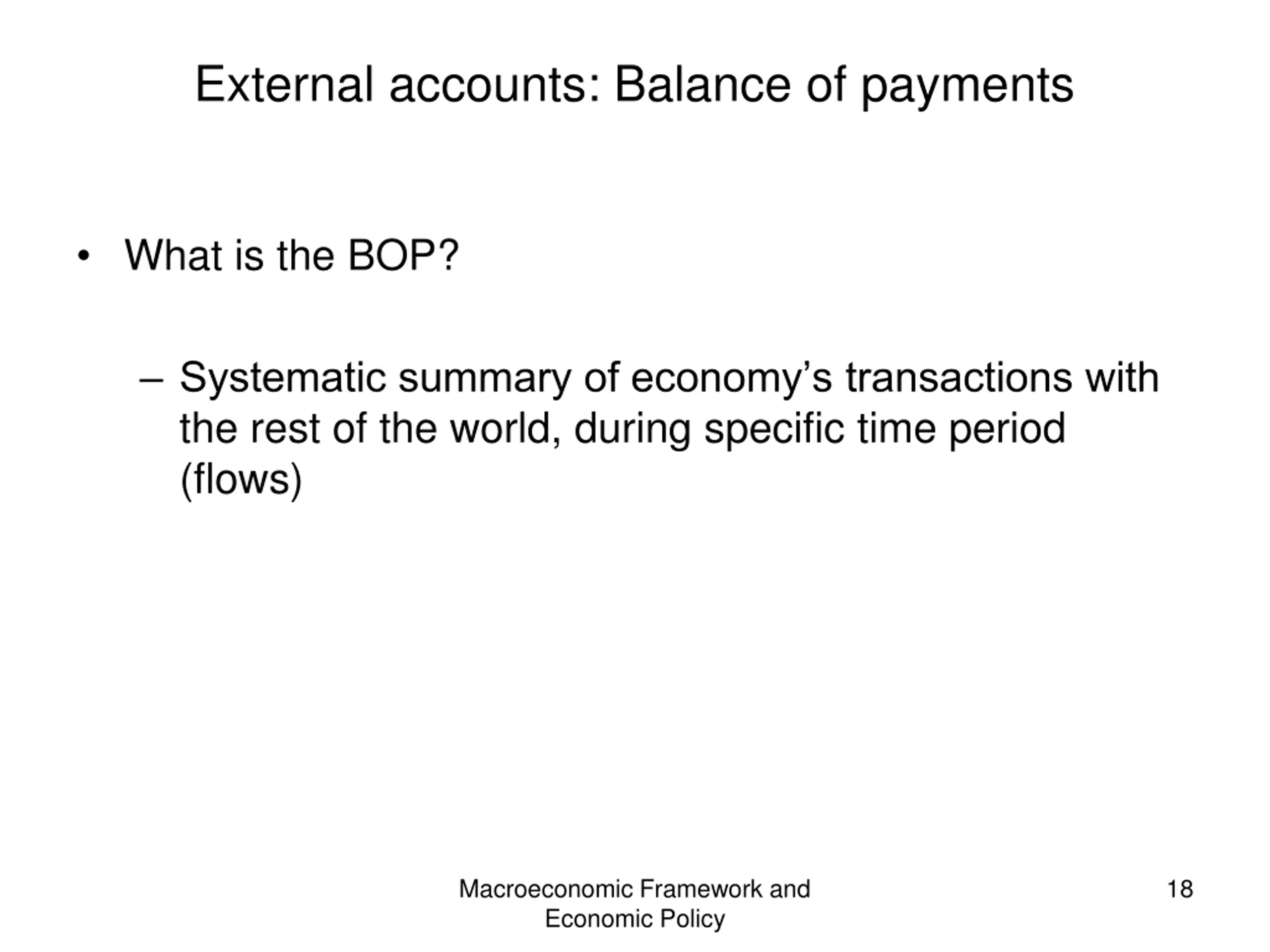 External accounts: Balance of payments

• What is the BOP?

– Systematic summary of economy’s transactions with the rest of the world, during specific time period (flows)

Macroeconomic Framework and Economic Policy

18